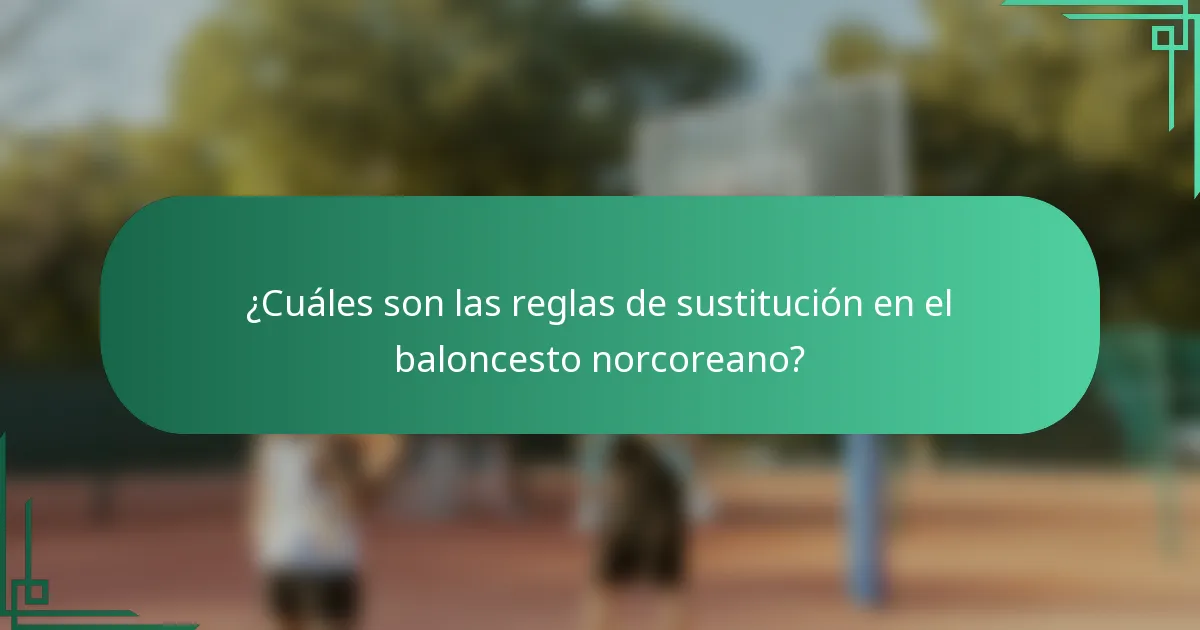 ¿Cuáles son las reglas de sustitución en el baloncesto norcoreano?